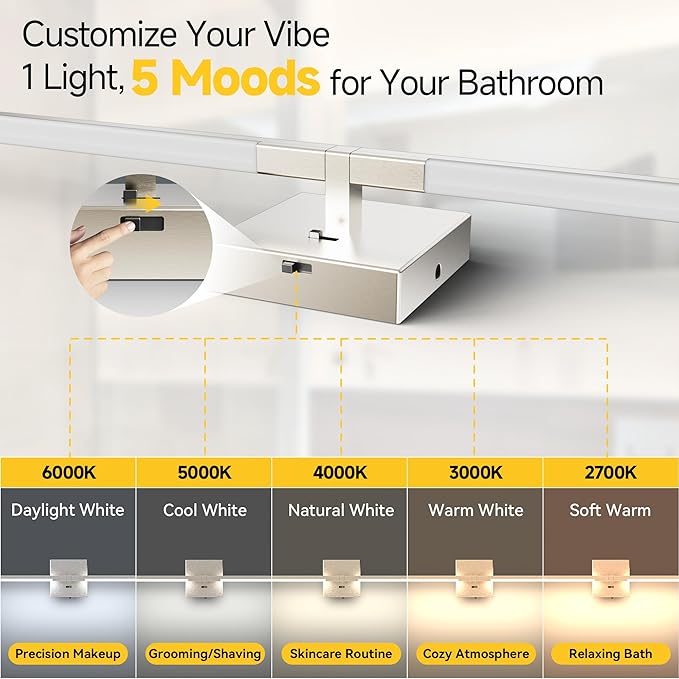 Customize Your Vibe
1 Light, 5 Moods for Your Bathroom

| 6000K | 5000K | 4000K | 3000K | 2700K |
|---|---|---|---|---|
| Daylight White | Cool White | Natural White | Warm White | Soft Warm |
| Precision Makeup | Grooming/Shaving | Skincare Routine | Cozy Atmosphere | Relaxing Bath |